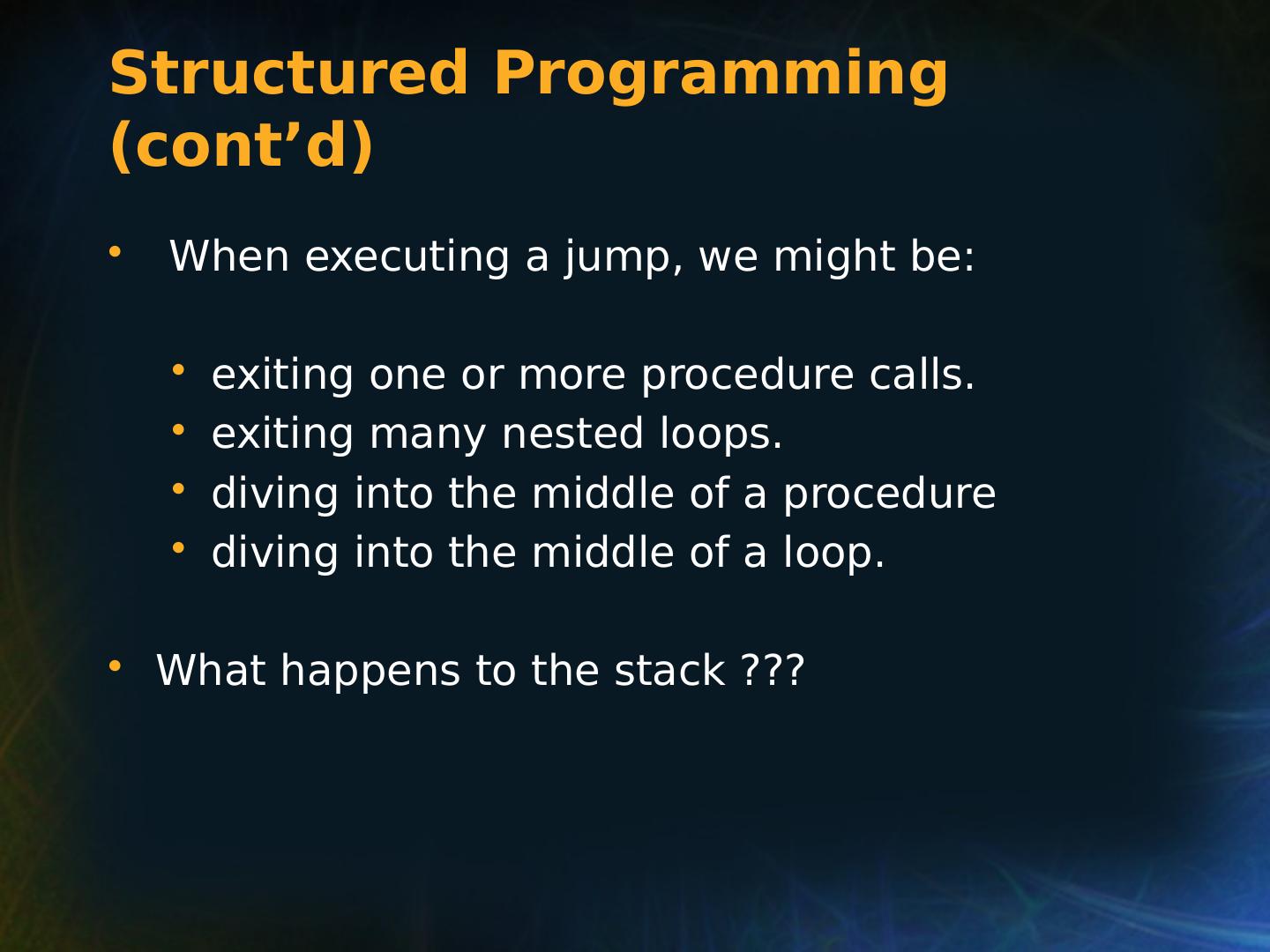 Structured Programming (cont’d)

• When executing a jump, we might be:

• exiting one or more procedure calls.
• exiting many nested loops.
• diving into the middle of a procedure
• diving into the middle of a loop.

• What happens to the stack ???